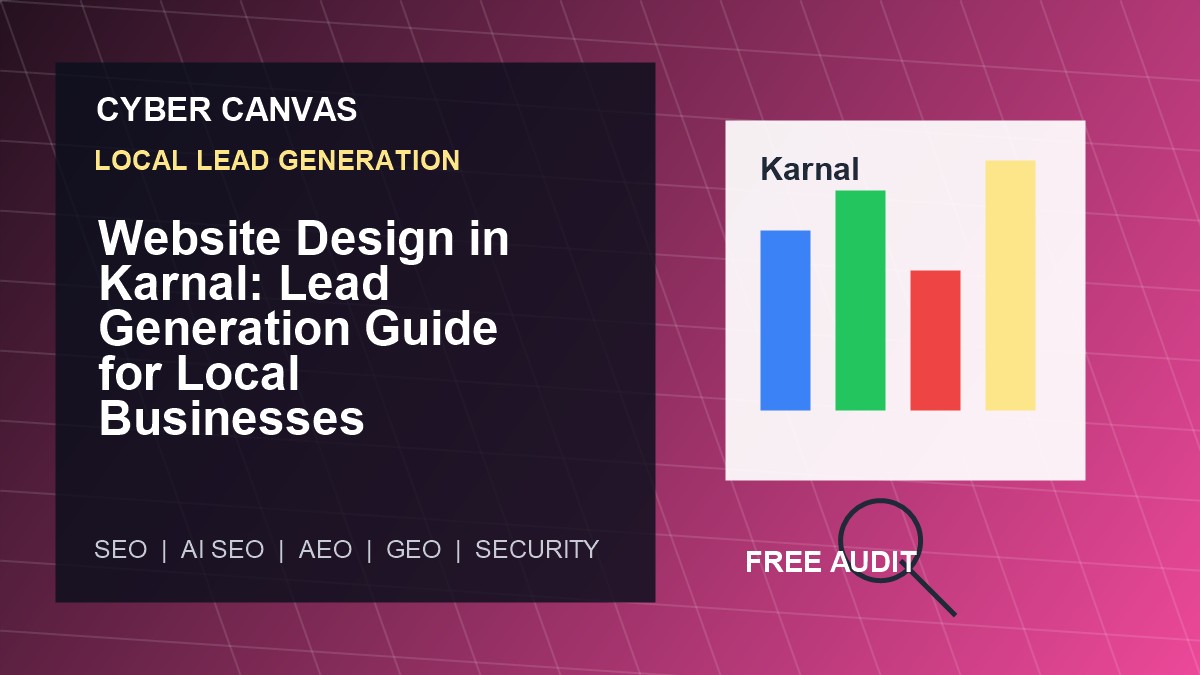 CYBER CANVAS

LOCAL LEAD GENERATION

Website Design in Karnal: Lead Generation Guide for Local Businesses

SEO | AI SEO | AEO | GEO | SECURITY

Karnal

FREE AUDIT